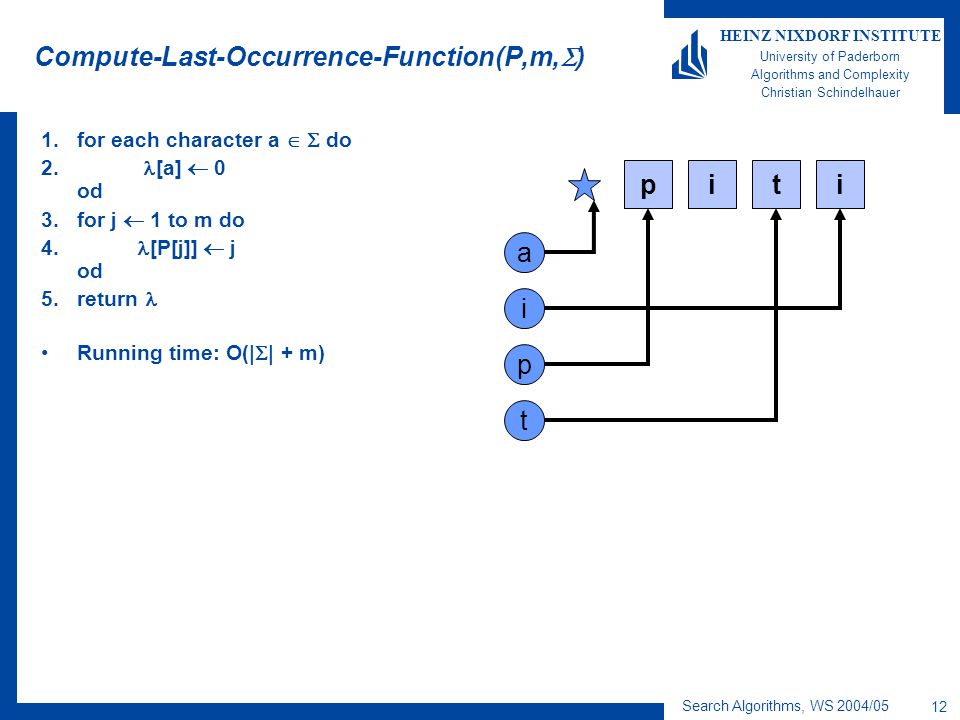 Compute-Last-Occurrence-Function(P,m,$\Sigma$)

HEINZ NIXDORF INSTITUTE
University of Paderborn
Algorithms and Complexity
Christian Schindelhauer

1. for each character a $\in$ $\Sigma$ do
2. $\lambda$[a] $\leftarrow$ 0
od
3. for j $\leftarrow$ 1 to m do
4. $\lambda$[P[j]] $\leftarrow$ j
od
5. return $\lambda$

• Running time: O(|$\Sigma$| + m)

p i t i

a
i
p
t

Search Algorithms, WS 2004/05

12